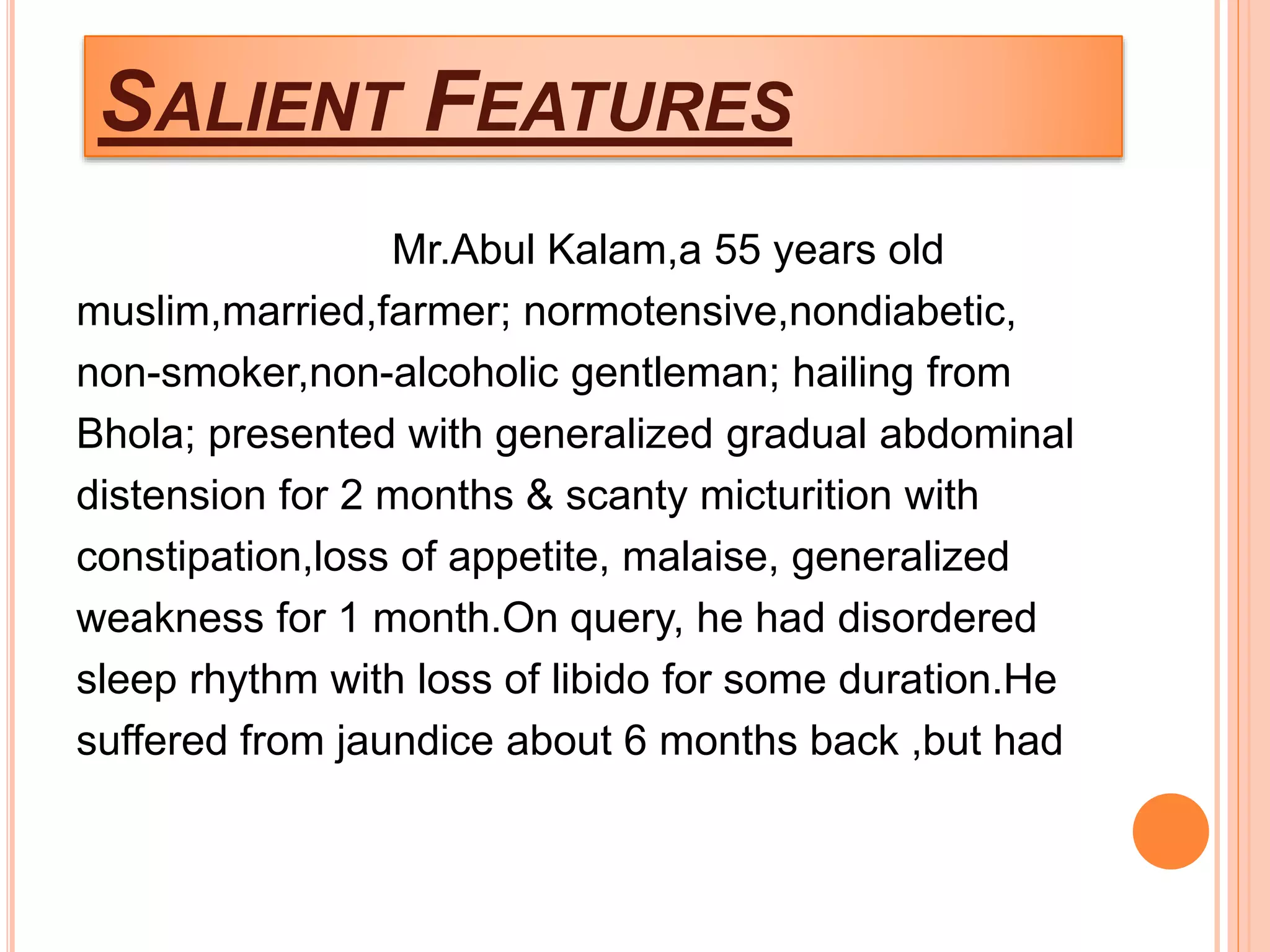 SALIENT FEATURES

Mr.Abul Kalam,a 55 years old muslim,married,farmer; normotensive,nondiabetic, non-smoker,non-alcoholic gentleman; hailing from Bhola; presented with generalized gradual abdominal distension for 2 months & scanty micturition with constipation,loss of appetite, malaise, generalized weakness for 1 month.On query, he had disordered sleep rhythm with loss of libido for some duration.He suffered from jaundice about 6 months back ,but had